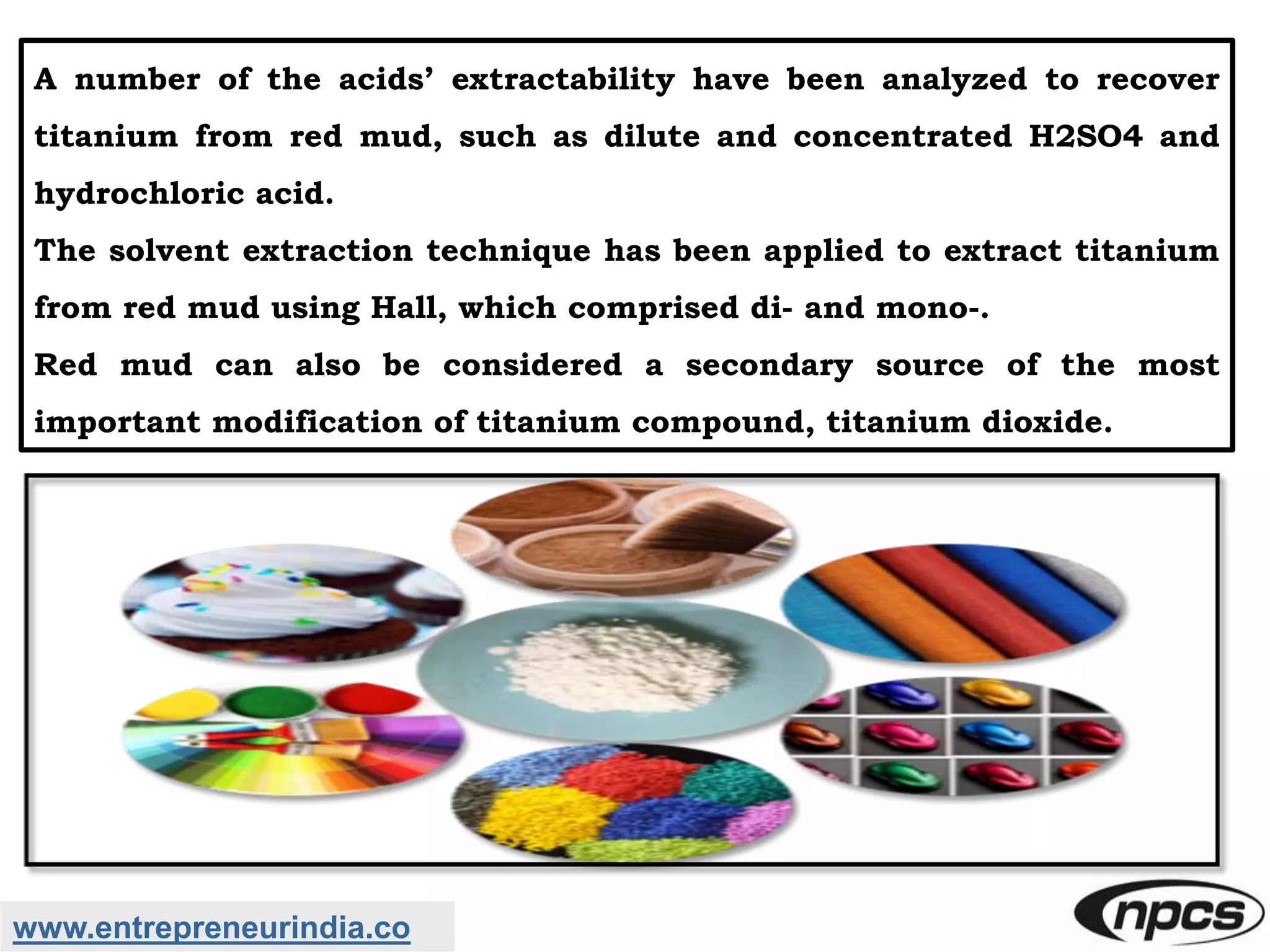 A number of the acids' extractability have been analyzed to recover titanium from red mud, such as dilute and concentrated H2SO4 and hydrochloric acid.
The solvent extraction technique has been applied to extract titanium from red mud using Hall, which comprised di- and mono-.
Red mud can also be considered a secondary source of the most important modification of titanium compound, titanium dioxide.

www.entrepreneurindia.co

npcs